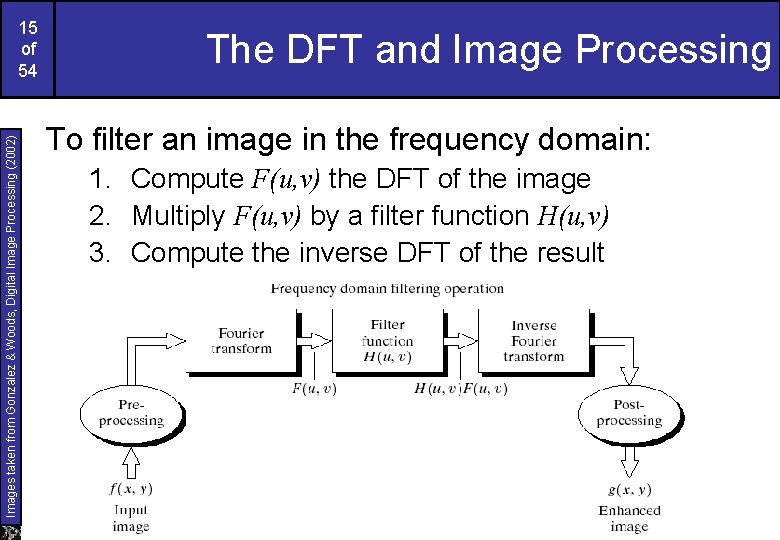 15 of 54

The DFT and Image Processing

Images taken from Gonzalez & Woods, Digital Image Processing (2002)

To filter an image in the frequency domain:

1. Compute $F(u,v)$ the DFT of the image
2. Multiply $F(u,v)$ by a filter function $H(u,v)$
3. Compute the inverse DFT of the result

Frequency domain filtering operation

Fourier transform

Filter function $H(u, v)$

Inverse Fourier transform

$F(u, v)$

$H(u, v)F(u, v)$

Pre-processing

Post-processing

$f(x, y)$
Input image

$g(x, y)$
Enhanced image